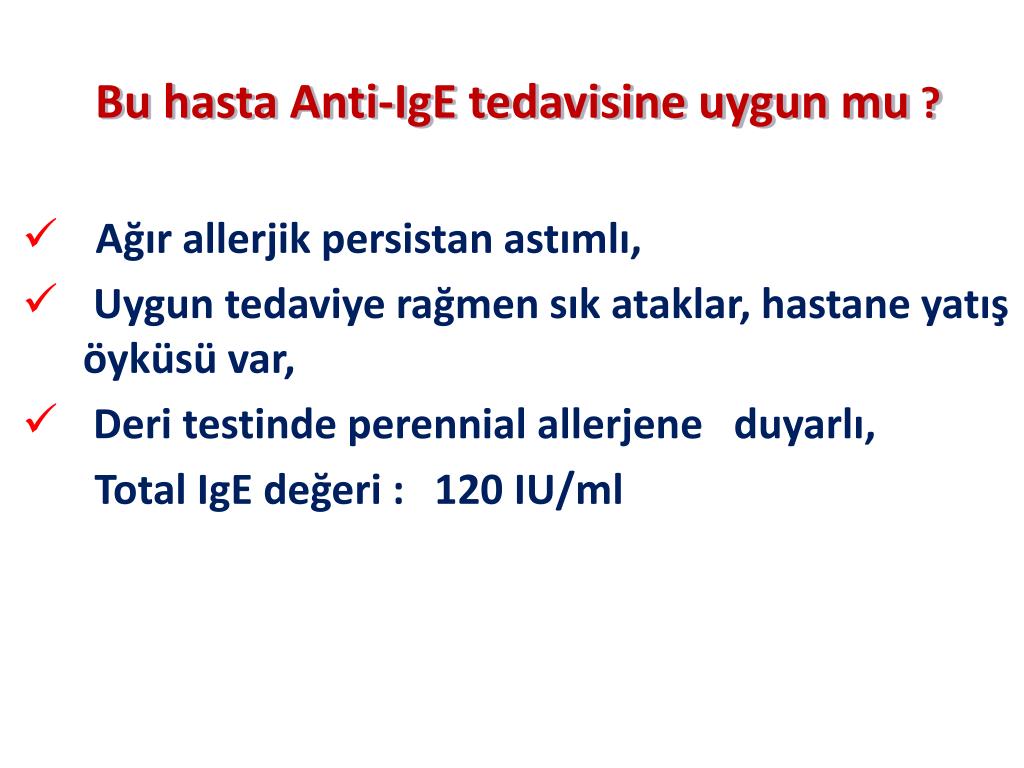 Bu hasta Anti-IgE tedavisine uygun mu ?

✓ Ağır allerjik persistan astımlı,

✓ Uygun tedaviye rağmen sık ataklar, hastane yatış öyküsü var,

✓ Deri testinde perennial allerjene duyarlı,

Total IgE değeri : 120 IU/ml